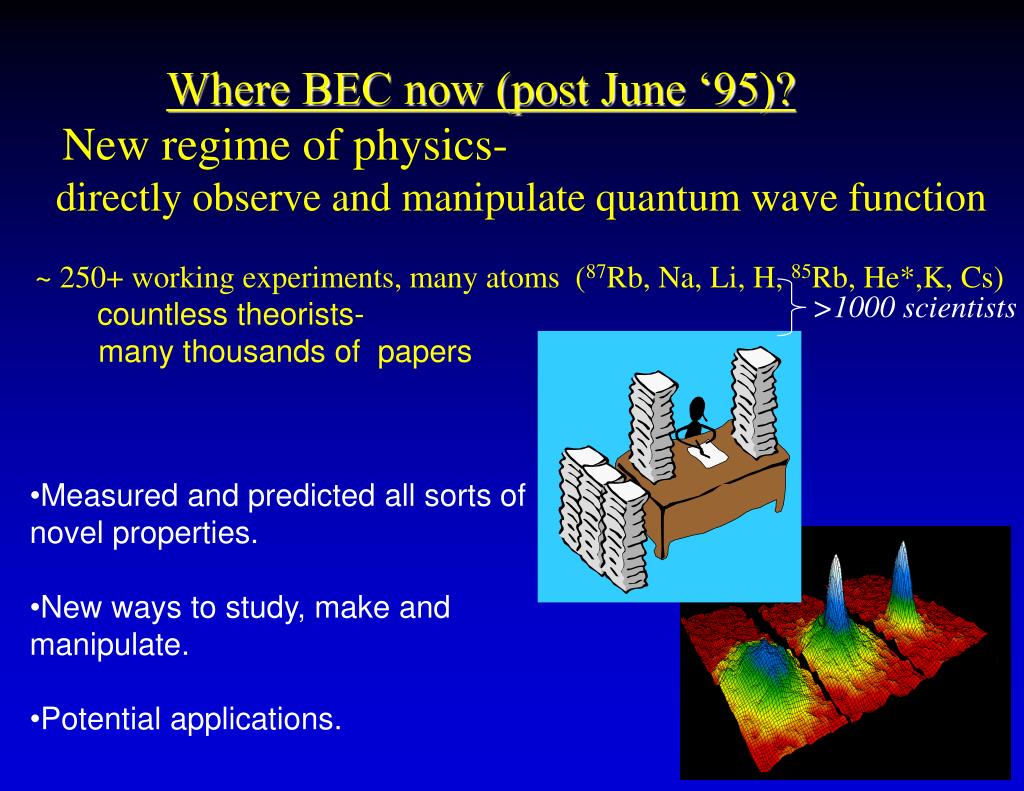 Where BEC now (post June ‘95)?

New regime of physics-

directly observe and manipulate quantum wave function

~ 250+ working experiments, many atoms ($^{87}$Rb, Na, Li, H, $^{85}$Rb, He*,K, Cs)

countless theorists-

many thousands of papers

>1000 scientists

•Measured and predicted all sorts of novel properties.

•New ways to study, make and manipulate.

•Potential applications.